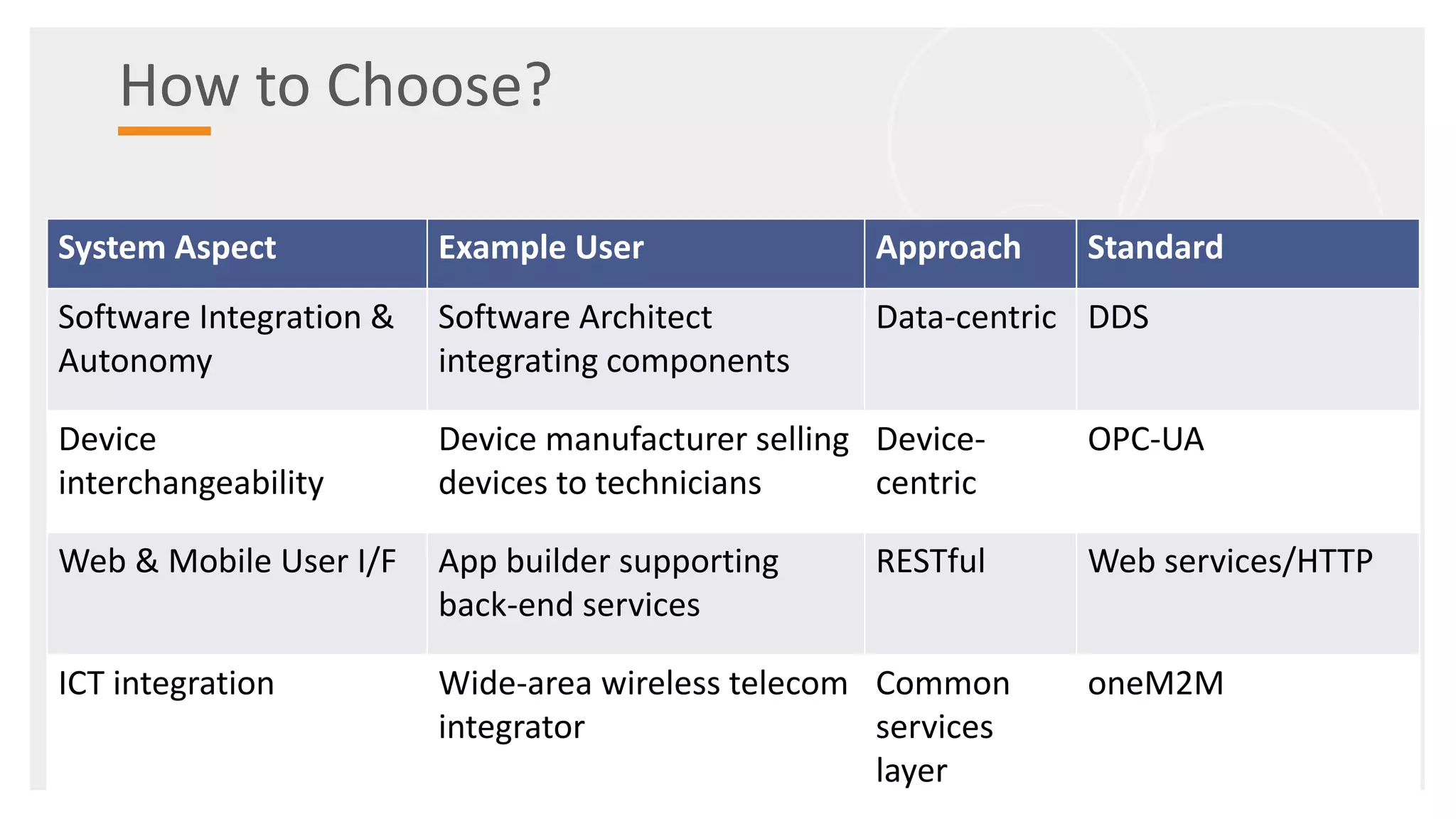 How to Choose?

| System Aspect | Example User | Approach | Standard |
|---|---|---|---|
| Software Integration & Autonomy | Software Architect integrating components | Data-centric | DDS |
| Device interchangeability | Device manufacturer selling devices to technicians | Device-centric | OPC-UA |
| Web & Mobile User I/F | App builder supporting back-end services | RESTful | Web services/HTTP |
| ICT integration | Wide-area wireless telecom integrator | Common services layer | oneM2M |